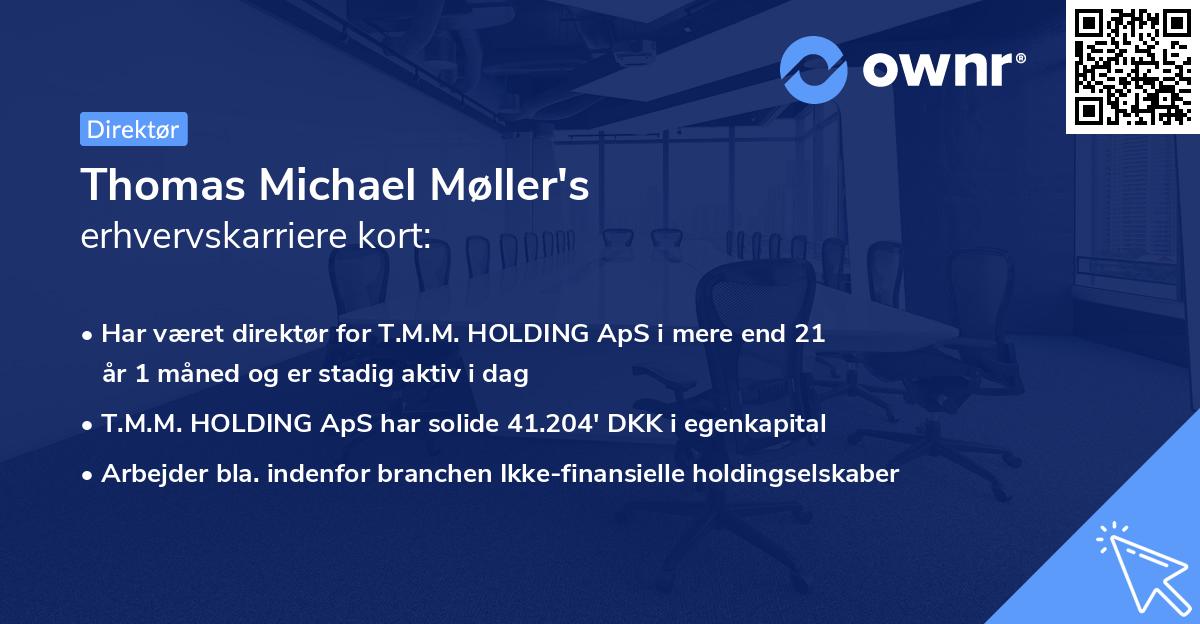 ownr®

Direktør

Thomas Michael Møller's
erhvervskarriere kort:

• Har været direktør for T.M.M. HOLDING ApS i mere end 21 år 1 måned og er stadig aktiv i dag

• T.M.M. HOLDING ApS har solide 41.204' DKK i egenkapital

• Arbejder bla. indenfor branchen Ikke-finansielle holdingselskaber